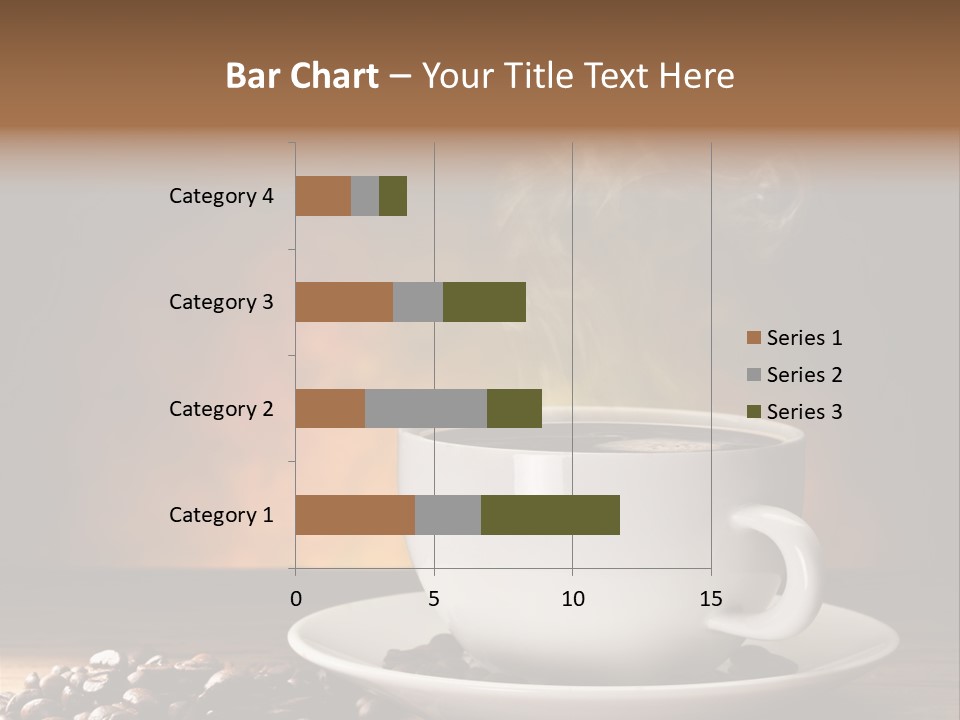 Bar Chart – Your Title Text Here

Category 4
Category 3
Category 2
Category 1

0
5
10
15

Series 1
Series 2
Series 3